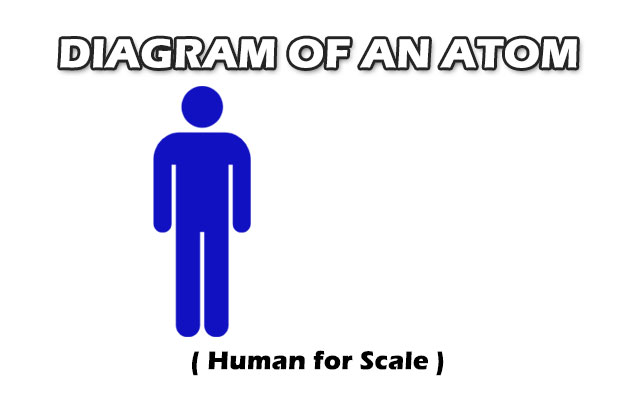 DIAGRAM OF AN ATOM

( Human for Scale )